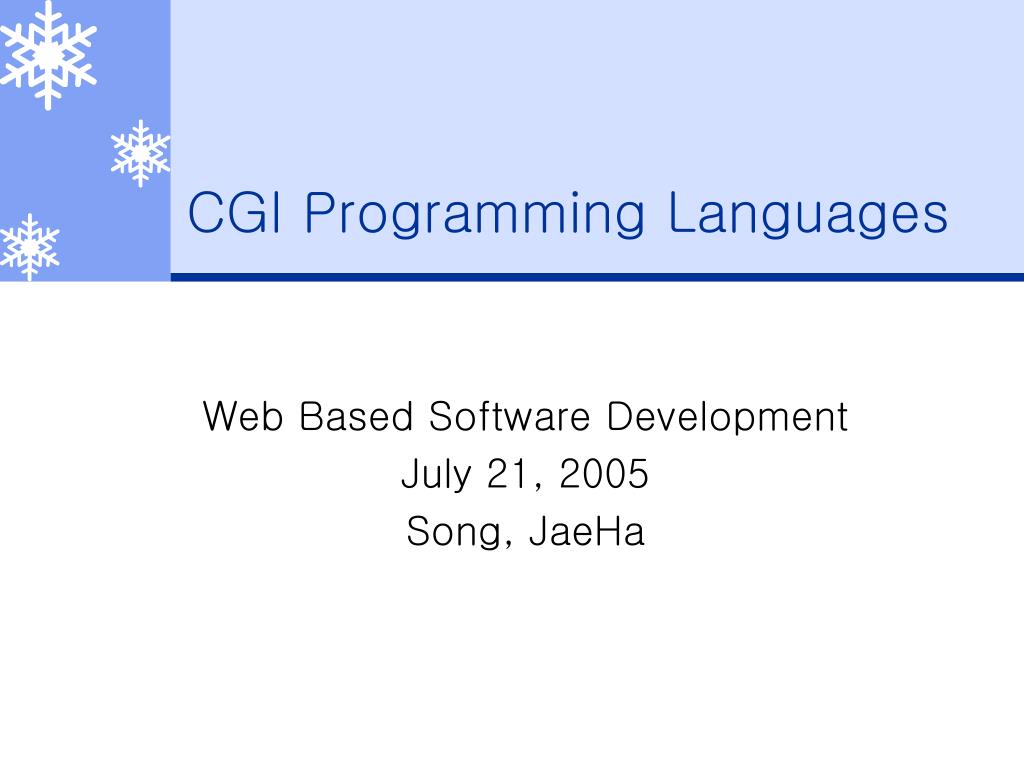 CGI Programming Languages

Web Based Software Development
July 21, 2005
Song, JaeHa